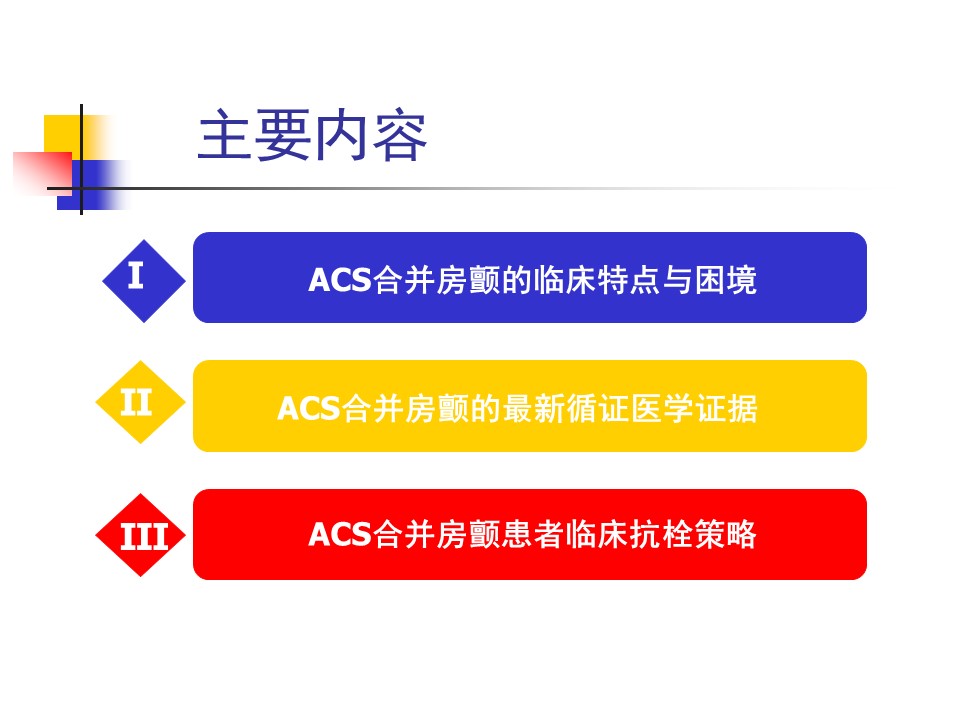 主要内容

I

ACS合并房颤的临床特点与困境

II

ACS合并房颤的最新循证医学证据

III

ACS合并房颤患者临床抗栓策略